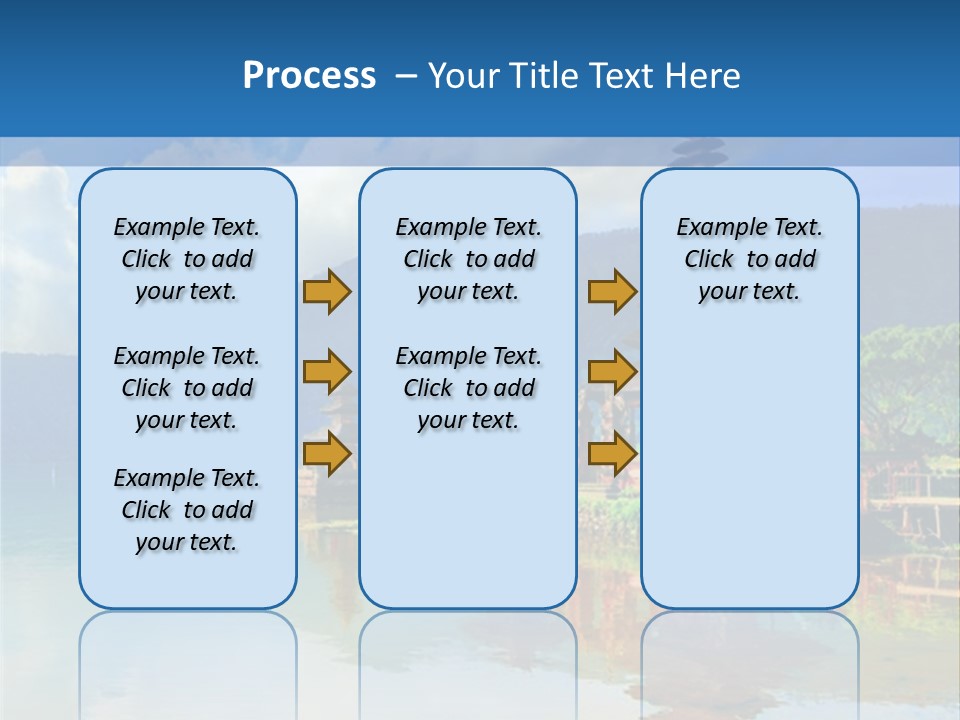 Process – Your Title Text Here

Example Text. Click to add your text.

Example Text. Click to add your text.

Example Text. Click to add your text.

Example Text. Click to add your text.

Example Text. Click to add your text.

Example Text. Click to add your text.